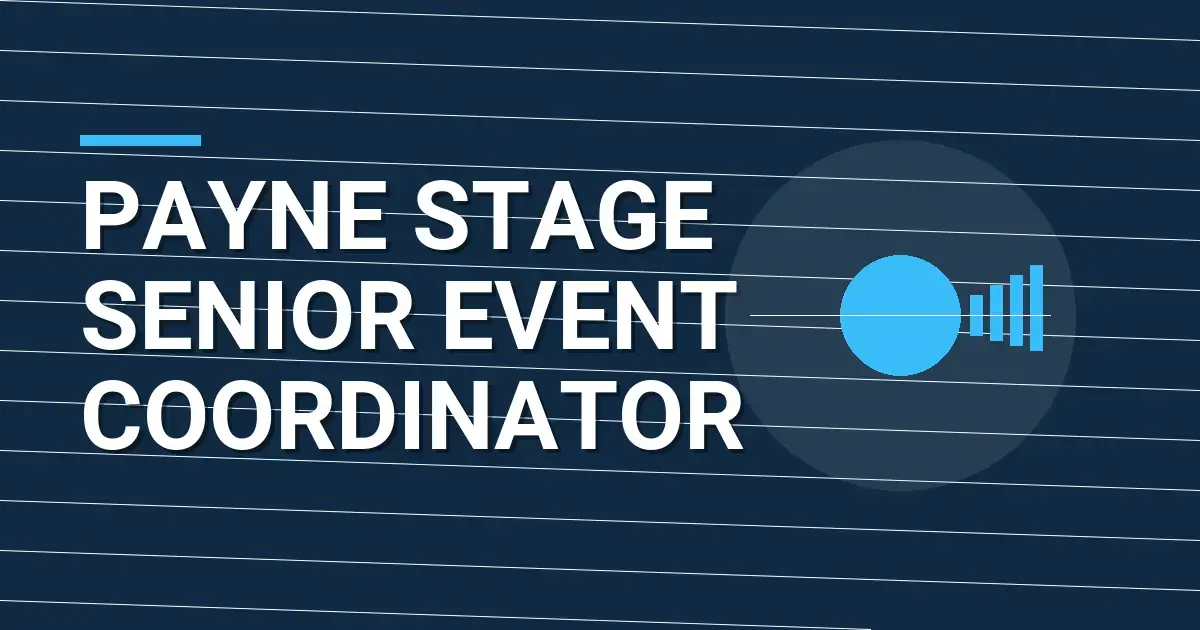 PAYNE STAGE SENIOR EVENT COORDINATOR